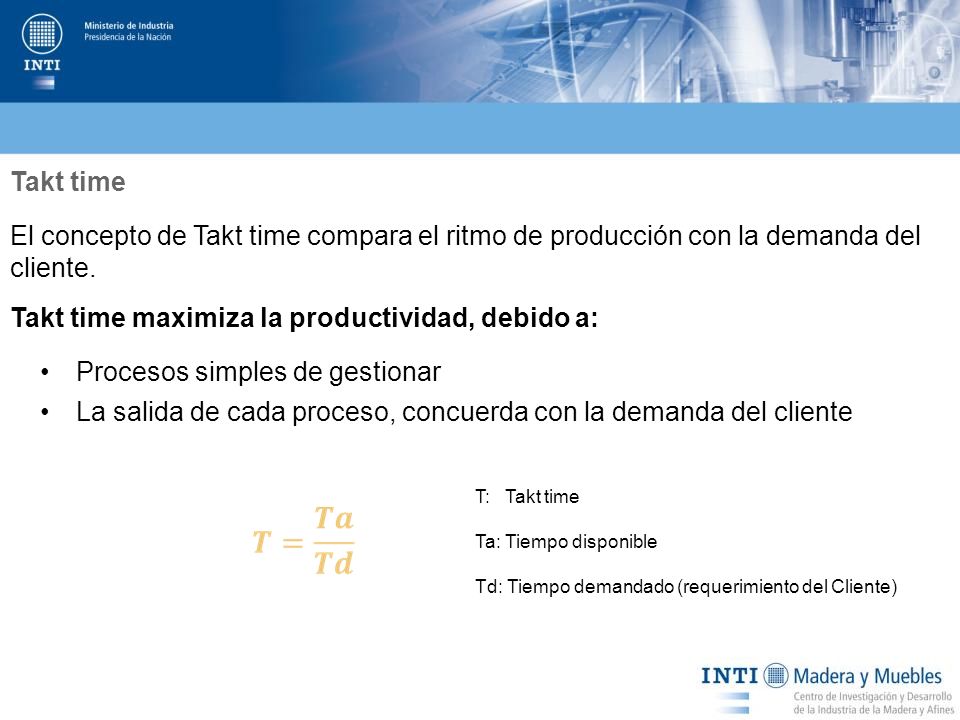 INTI

Ministerio de Industria
Presidencia de la Nación

Takt time

El concepto de Takt time compara el ritmo de producción con la demanda del cliente.

Takt time maximiza la productividad, debido a:

• Procesos simples de gestionar
• La salida de cada proceso, concuerda con la demanda del cliente

$T = \frac{Ta}{Td}$

T: Takt time

Ta: Tiempo disponible

Td: Tiempo demandado (requerimiento del Cliente)

INTI Madera y Muebles
Centro de Investigación y Desarrollo de la Industria de la Madera y Afines